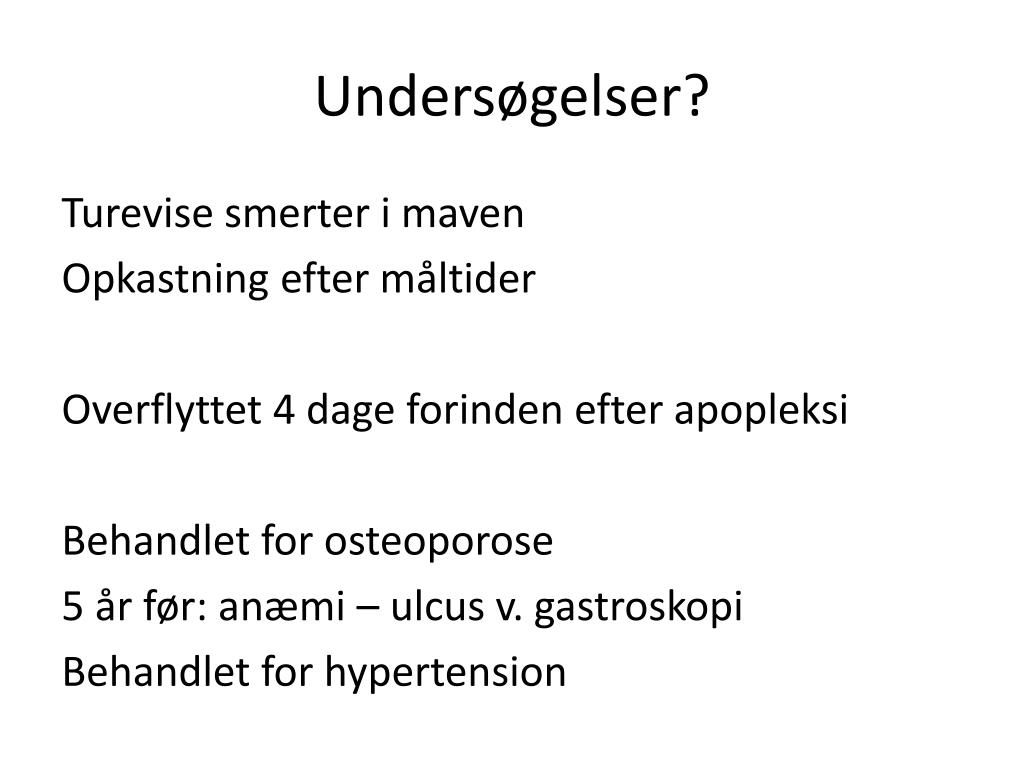 Undersøgelser?

Turevise smerter i maven
Opkastning efter måltider

Overflyttet 4 dage forinden efter apopleksi

Behandlet for osteoporose
5 år før: anæmi – ulcus v. gastroskopi
Behandlet for hypertension